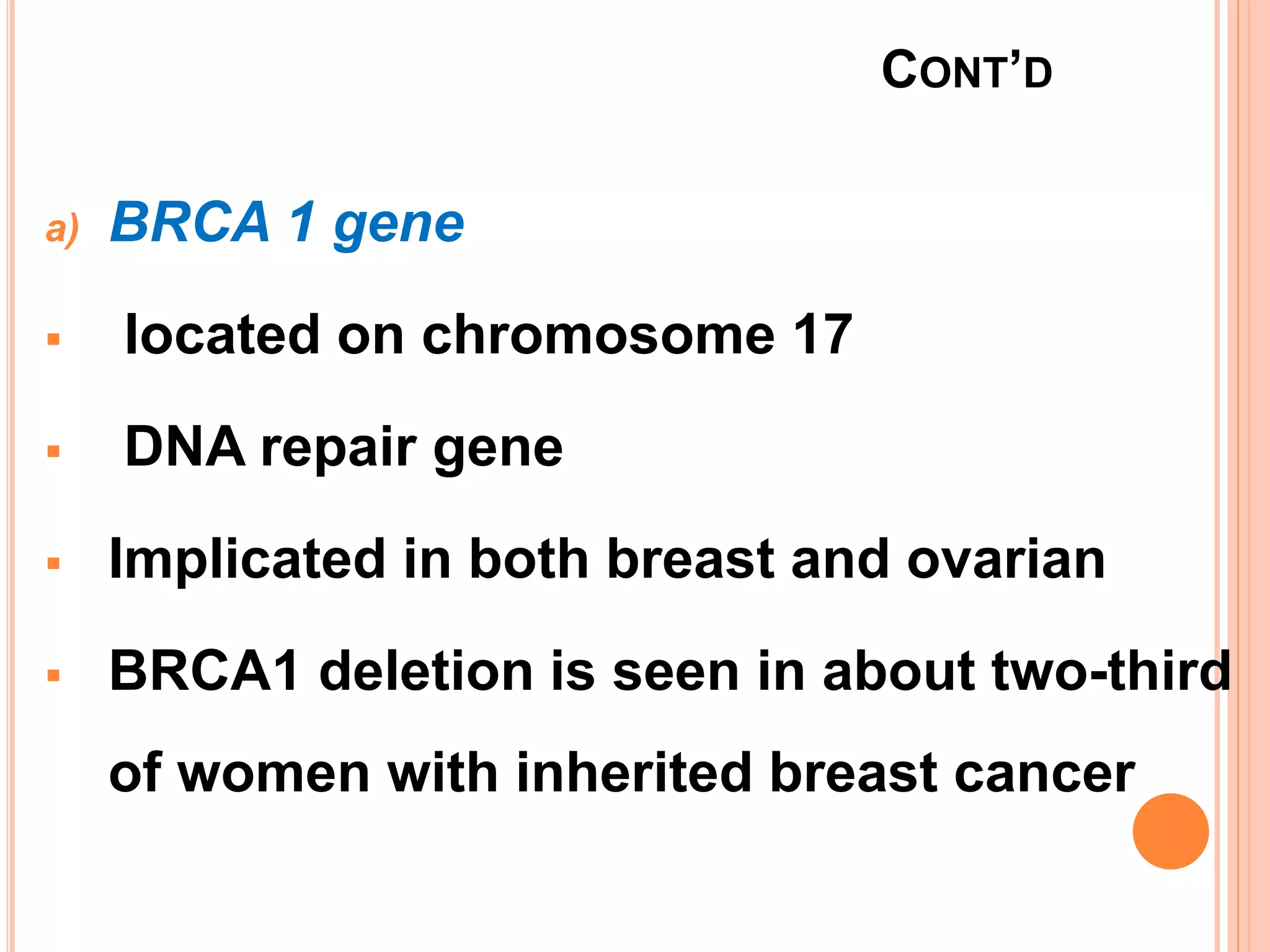 CONT'D

a) BRCA 1 gene

▪ located on chromosome 17

▪ DNA repair gene

▪ Implicated in both breast and ovarian

▪ BRCA1 deletion is seen in about two-third of women with inherited breast cancer